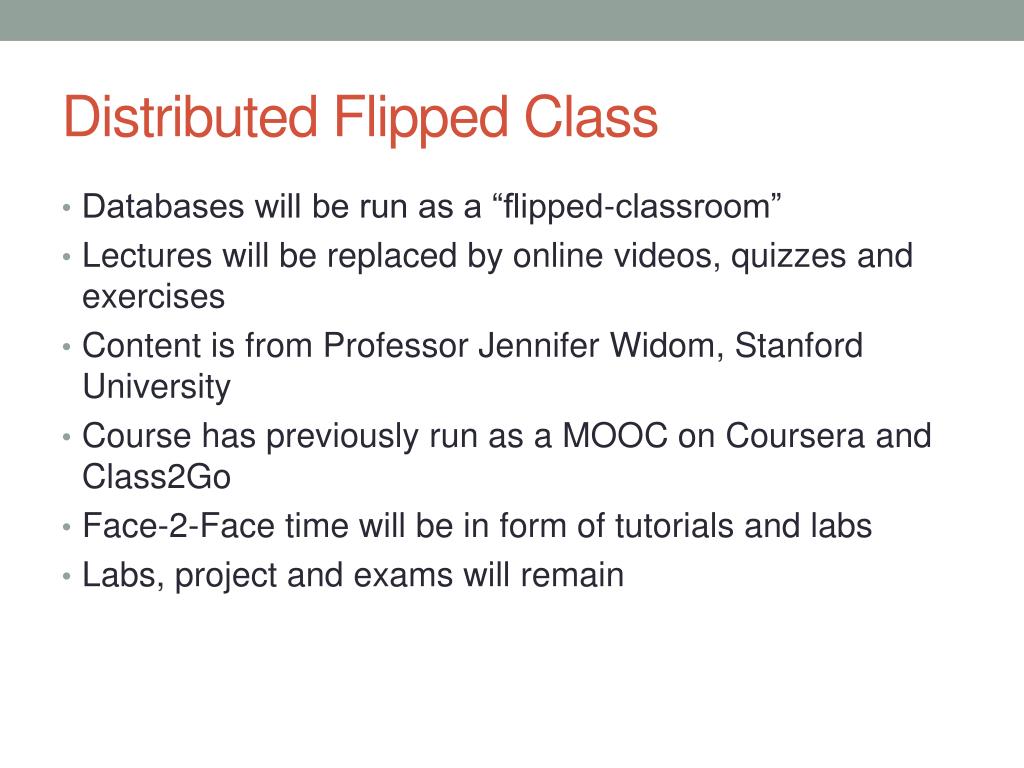 Distributed Flipped Class

• Databases will be run as a “flipped-classroom”
• Lectures will be replaced by online videos, quizzes and exercises
• Content is from Professor Jennifer Widom, Stanford University
• Course has previously run as a MOOC on Coursera and Class2Go
• Face-2-Face time will be in form of tutorials and labs
• Labs, project and exams will remain